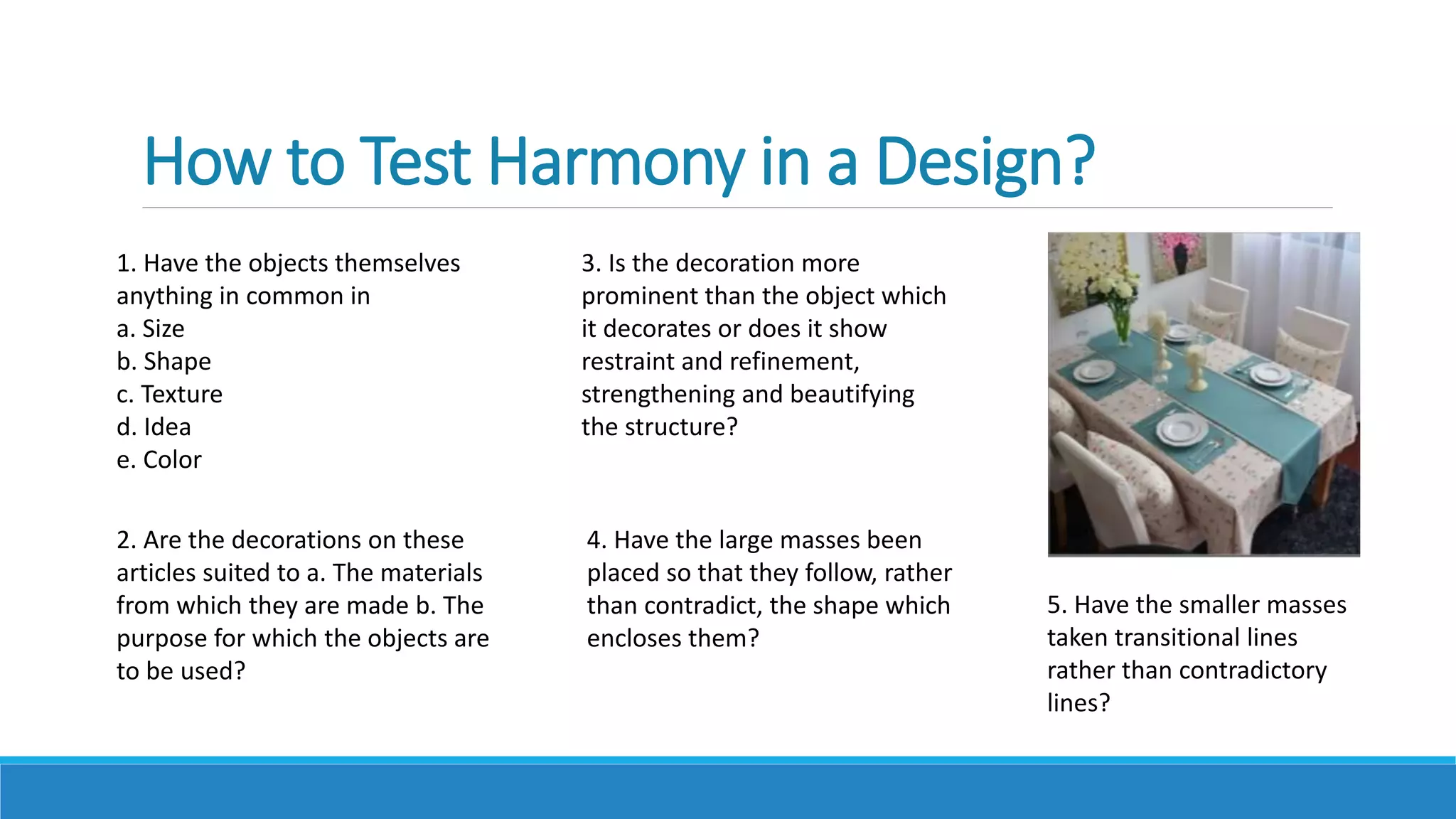 How to Test Harmony in a Design?

1. Have the objects themselves anything in common in
a. Size
b. Shape
c. Texture
d. Idea
e. Color

2. Are the decorations on these articles suited to a. The materials from which they are made b. The purpose for which the objects are to be used?

3. Is the decoration more prominent than the object which it decorates or does it show restraint and refinement, strengthening and beautifying the structure?

4. Have the large masses been placed so that they follow, rather than contradict, the shape which encloses them?

5. Have the smaller masses taken transitional lines rather than contradictory lines?